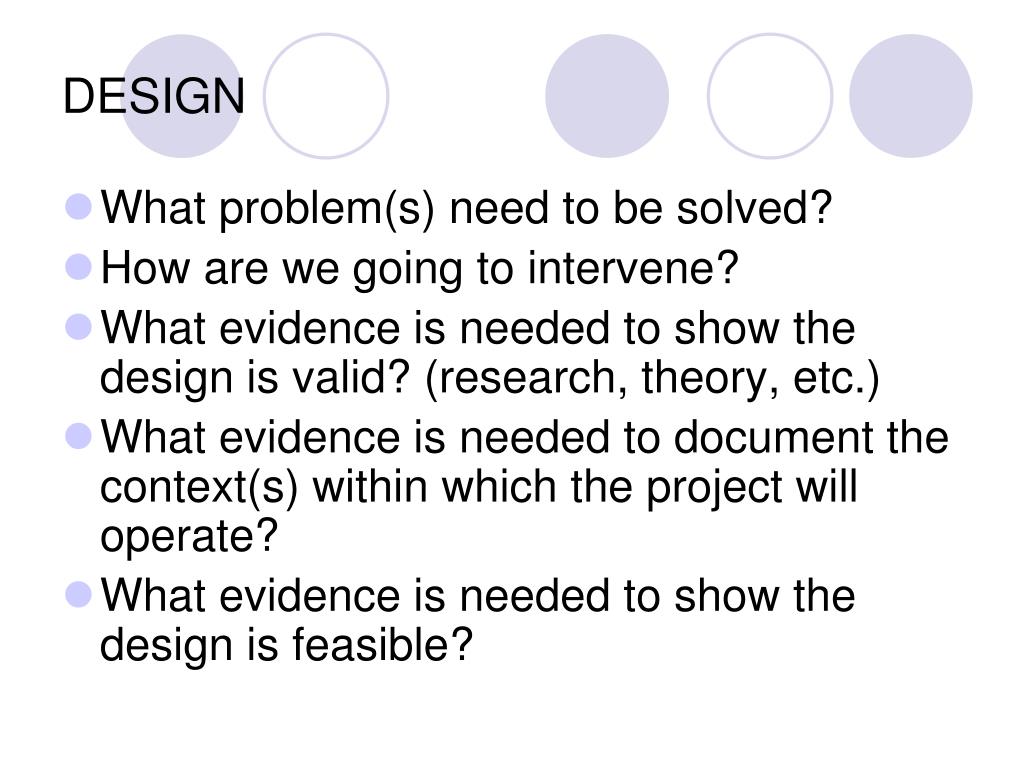 DESIGN

- What problem(s) need to be solved?
- How are we going to intervene?
- What evidence is needed to show the design is valid? (research, theory, etc.)
- What evidence is needed to document the context(s) within which the project will operate?
- What evidence is needed to show the design is feasible?